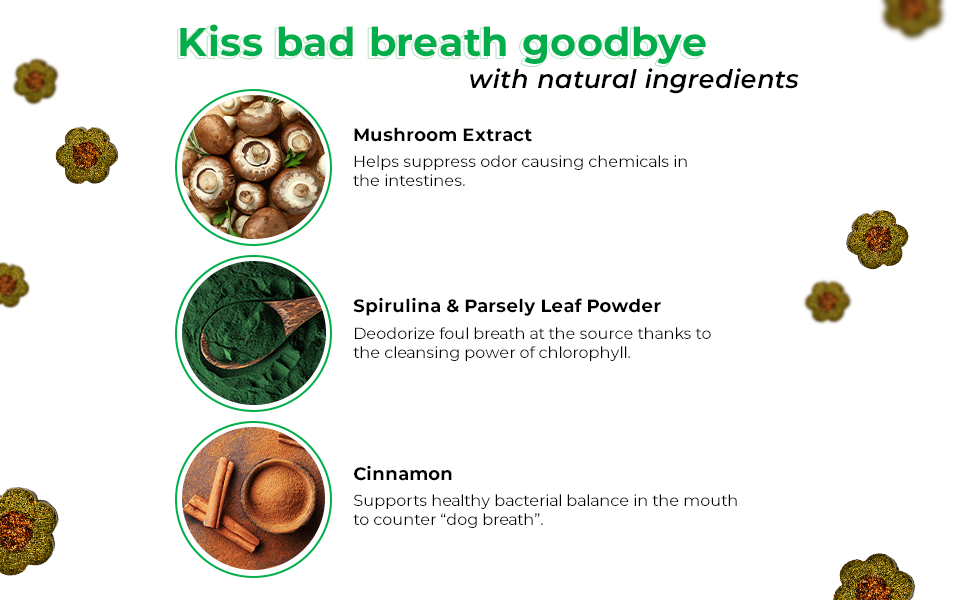 Kiss bad breath goodbye
with natural ingredients

Mushroom Extract
Helps suppress odor causing chemicals in the intestines.

Spirulina & Parsely Leaf Powder
Deodorize foul breath at the source thanks to the cleansing power of chlorophyll.

Cinnamon
Supports healthy bacterial balance in the mouth to counter “dog breath”.